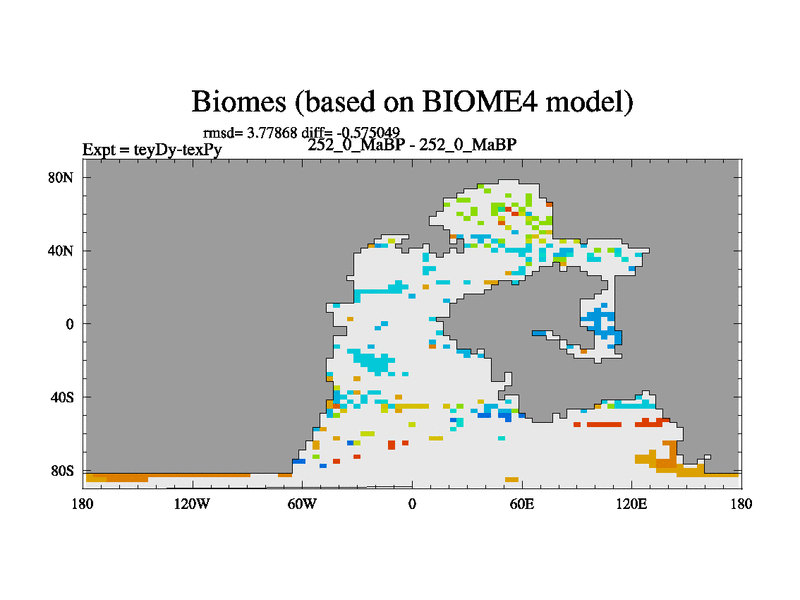 Biomes (based on BIOME4 model)

rmsd= 3.77868 diff= -0.575049

Expt = teyDy-texPy

252_0_MaBP - 252_0_MaBP

80N
40N
0
40S
80S

180 120W 60W 0 60E 120E 180